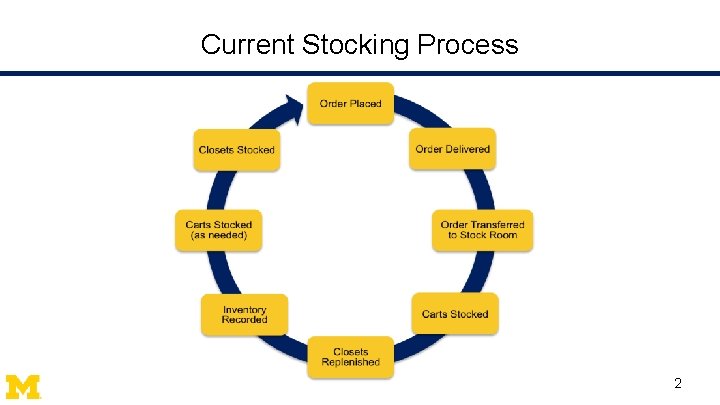 Current Stocking Process

Order Placed

Order Delivered

Order Transferred to Stock Room

Carts Stocked

Closets Replenished

Inventory Recorded

Carts Stocked (as needed)

Closets Stocked

M

2